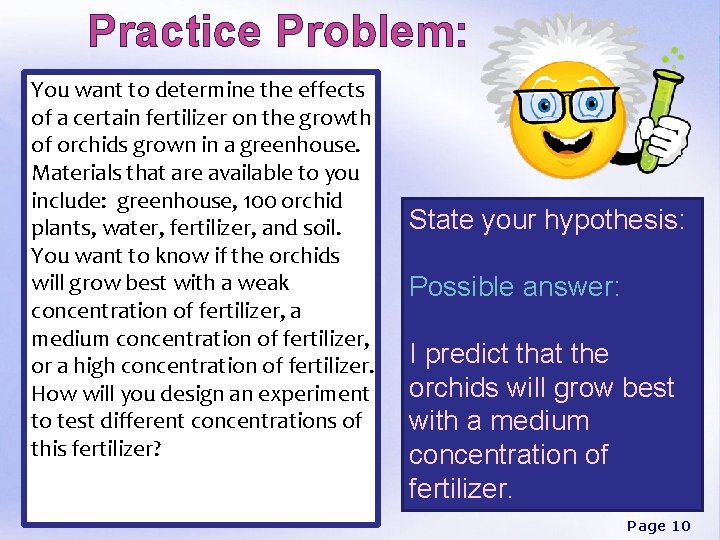 Practice Problem:

You want to determine the effects of a certain fertilizer on the growth of orchids grown in a greenhouse. Materials that are available to you include: greenhouse, 100 orchid plants, water, fertilizer, and soil. You want to know if the orchids will grow best with a weak concentration of fertilizer, a medium concentration of fertilizer, or a high concentration of fertilizer. How will you design an experiment to test different concentrations of this fertilizer?

State your hypothesis:

Possible answer:

I predict that the orchids will grow best with a medium concentration of fertilizer.

Page 10